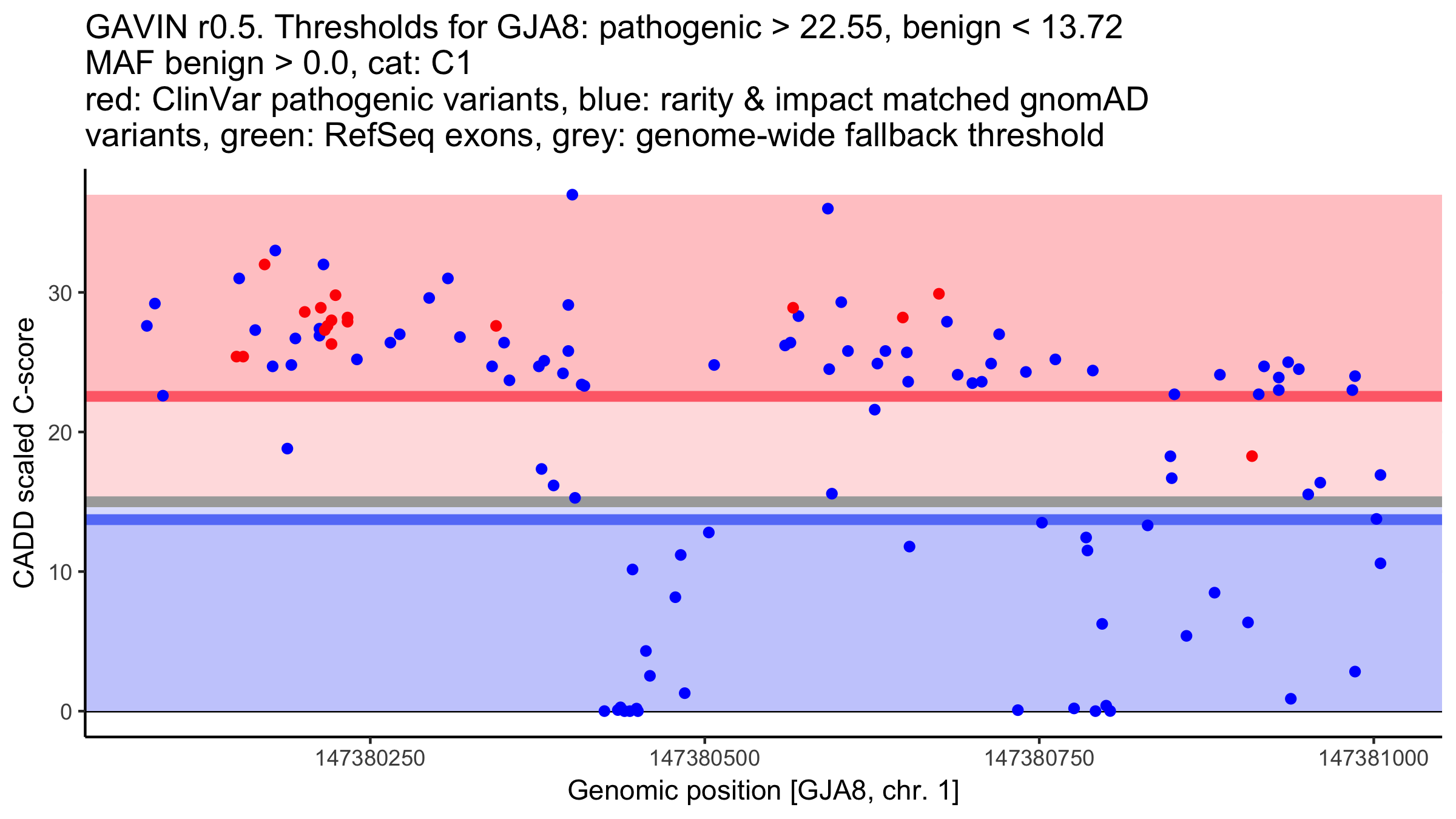 GAVIN r0.5. Thresholds for GJA8: pathogenic > 22.55, benign < 13.72
MAF benign > 0.0, cat: C1
red: ClinVar pathogenic variants, blue: rarity & impact matched gnomAD variants, green: RefSeq exons, grey: genome-wide fallback threshold

CADD scaled C-score

30
20
10
0

147380250
147380500
147380750
147381000

Genomic position [GJA8, chr. 1]